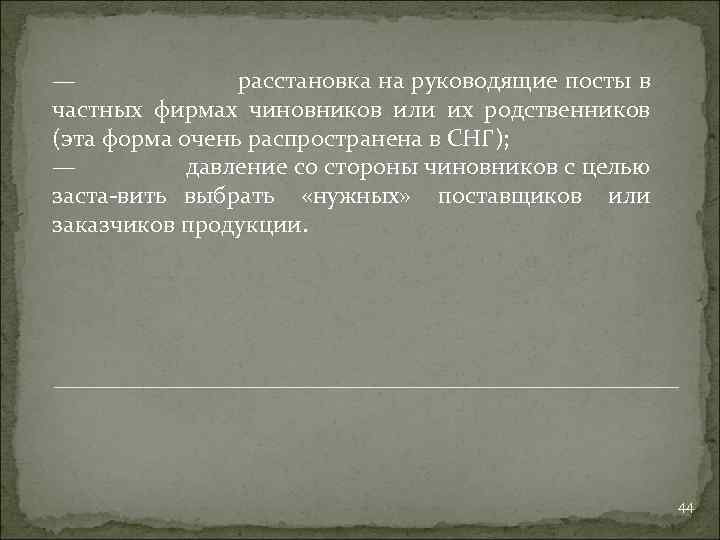 — расстановка на руководящие посты в частных фирмах чиновников или их родственников (эта форма очень распространена в СНГ);
— давление со стороны чиновников с целью заста-вить выбрать «нужных» поставщиков или заказчиков продукции.

44